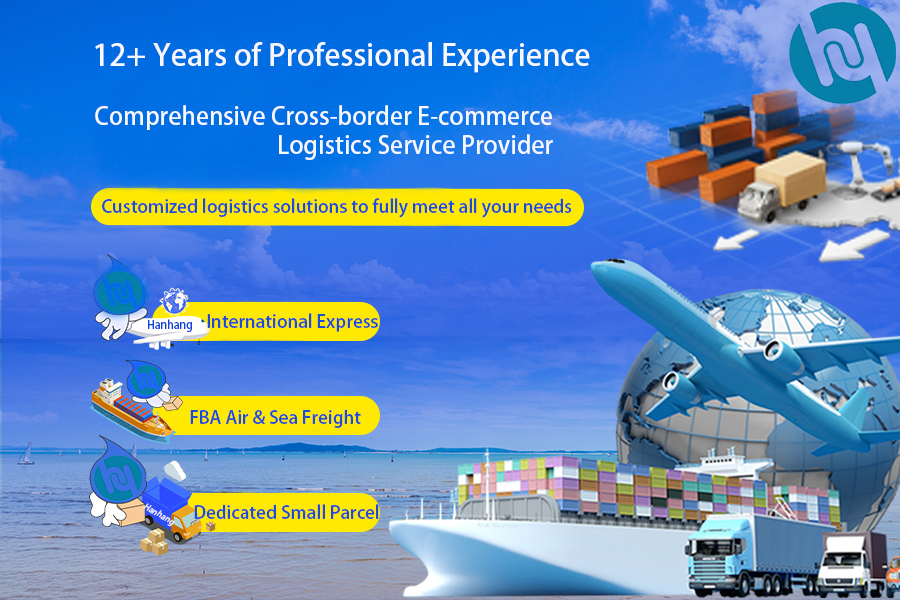 12+ Years of Professional Experience

Comprehensive Cross-border E-commerce Logistics Service Provider

Customized logistics solutions to fully meet all your needs

Hanhang

International Express

FBA Air & Sea Freight

Hanhang

Dedicated Small Parcel